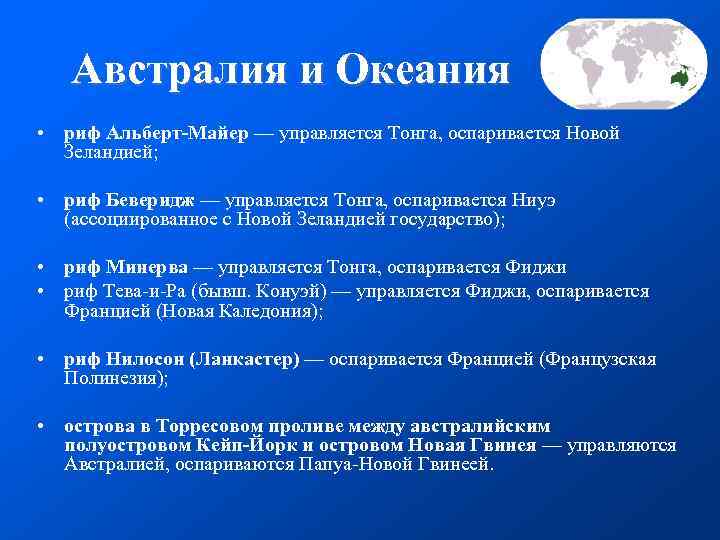 Австралия и Океания

• риф Альберт-Майер — управляется Тонга, оспаривается Новой Зеландией;

• риф Беверидж — управляется Тонга, оспаривается Ниуэ (ассоциированное с Новой Зеландией государство);

• риф Минерва — управляется Тонга, оспаривается Фиджи
• риф Тева-и-Ра (бывш. Конуэй) — управляется Фиджи, оспаривается Францией (Новая Каледония);

• риф Нилосон (Ланкастер) — оспаривается Францией (Французская Полинезия);

• острова в Торресовом проливе между австралийским полуостровом Кейп-Йорк и островом Новая Гвинея — управляются Австралией, оспариваются Папуа-Новой Гвинеей.